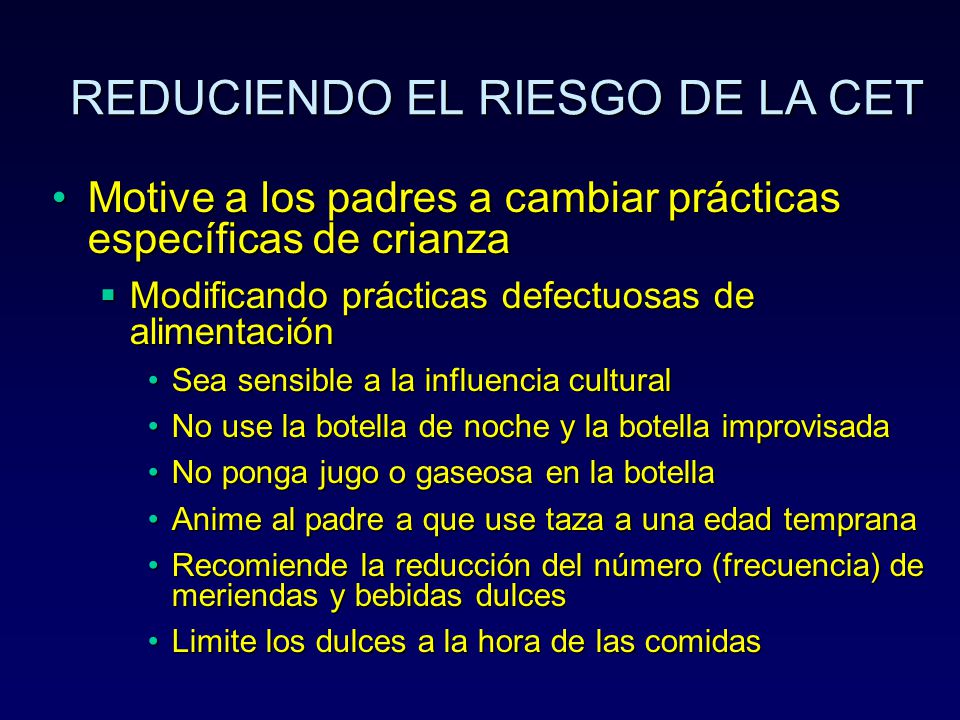 REDUCIENDO EL RIESGO DE LA CET

• Motive a los padres a cambiar prácticas específicas de crianza

▪ Modificando prácticas defectuosas de alimentación

• Sea sensible a la influencia cultural

• No use la botella de noche y la botella improvisada

• No ponga jugo o gaseosa en la botella

• Anime al padre a que use taza a una edad temprana

• Recomiende la reducción del número (frecuencia) de meriendas y bebidas dulces

• Limite los dulces a la hora de las comidas